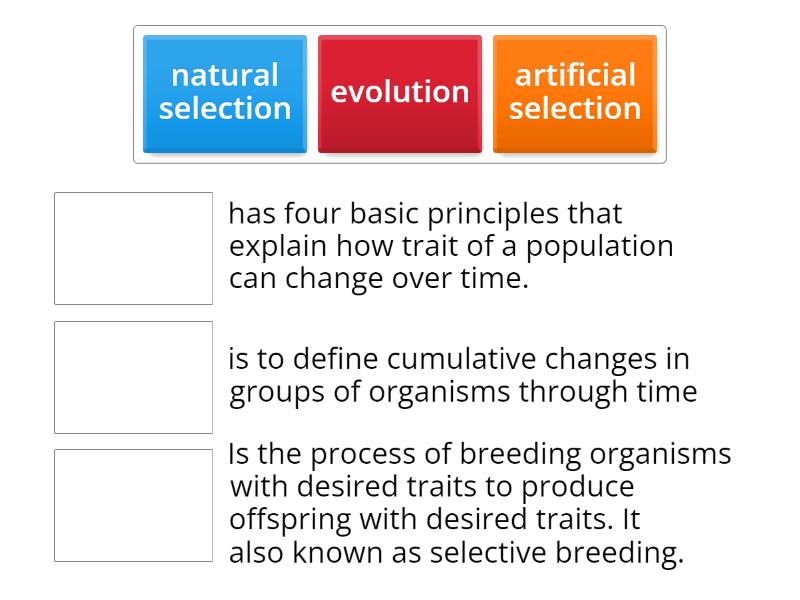 natural selection

evolution

artificial selection

has four basic principles that explain how trait of a population can change over time.

is to define cumulative changes in groups of organisms through time

Is the process of breeding organisms with desired traits to produce offspring with desired traits. It also known as selective breeding.